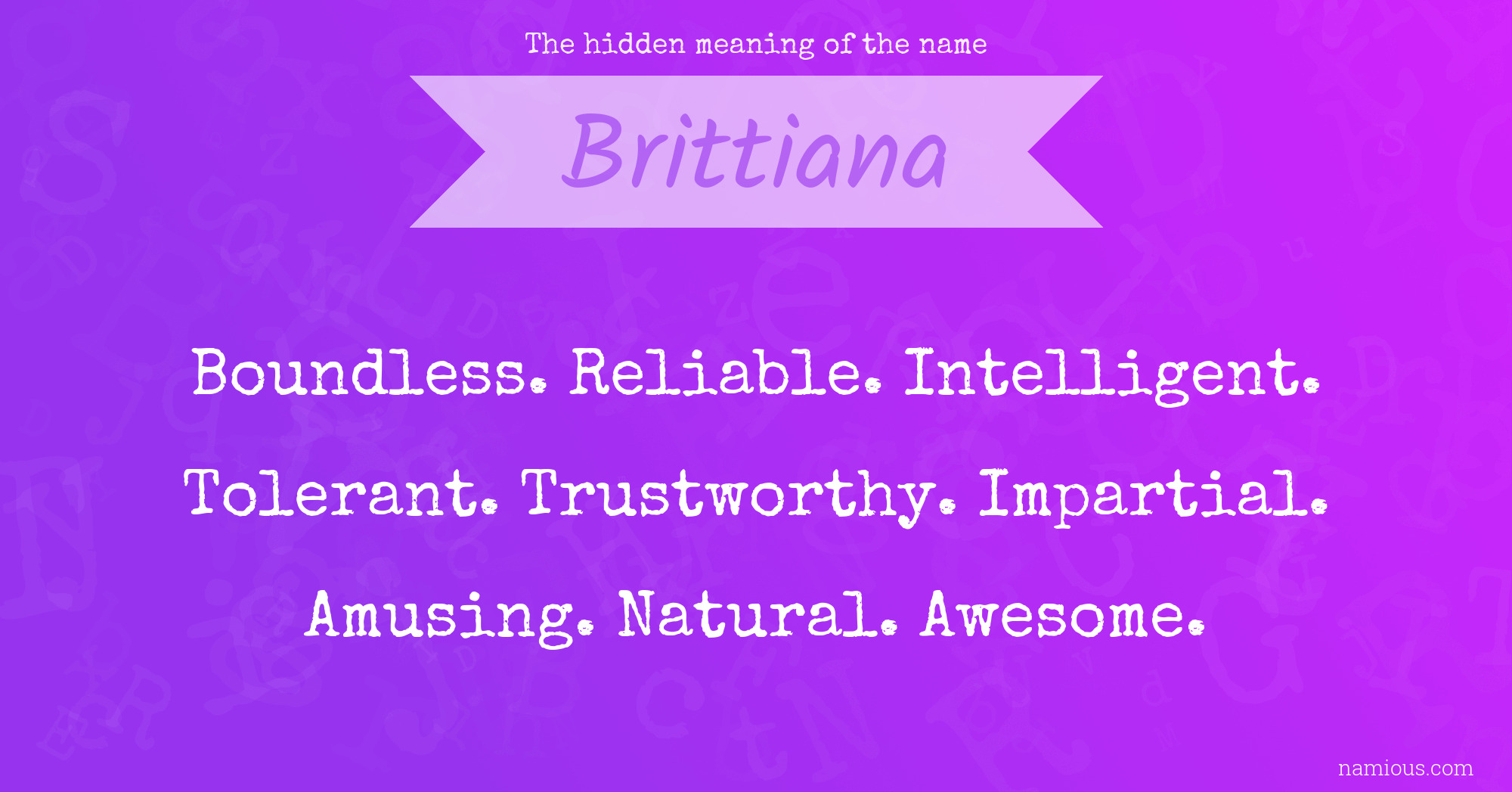 The hidden meaning of the name

Brittiana

Boundless. Reliable. Intelligent. Tolerant. Trustworthy. Impartial. Amusing. Natural. Awesome.

namious.com